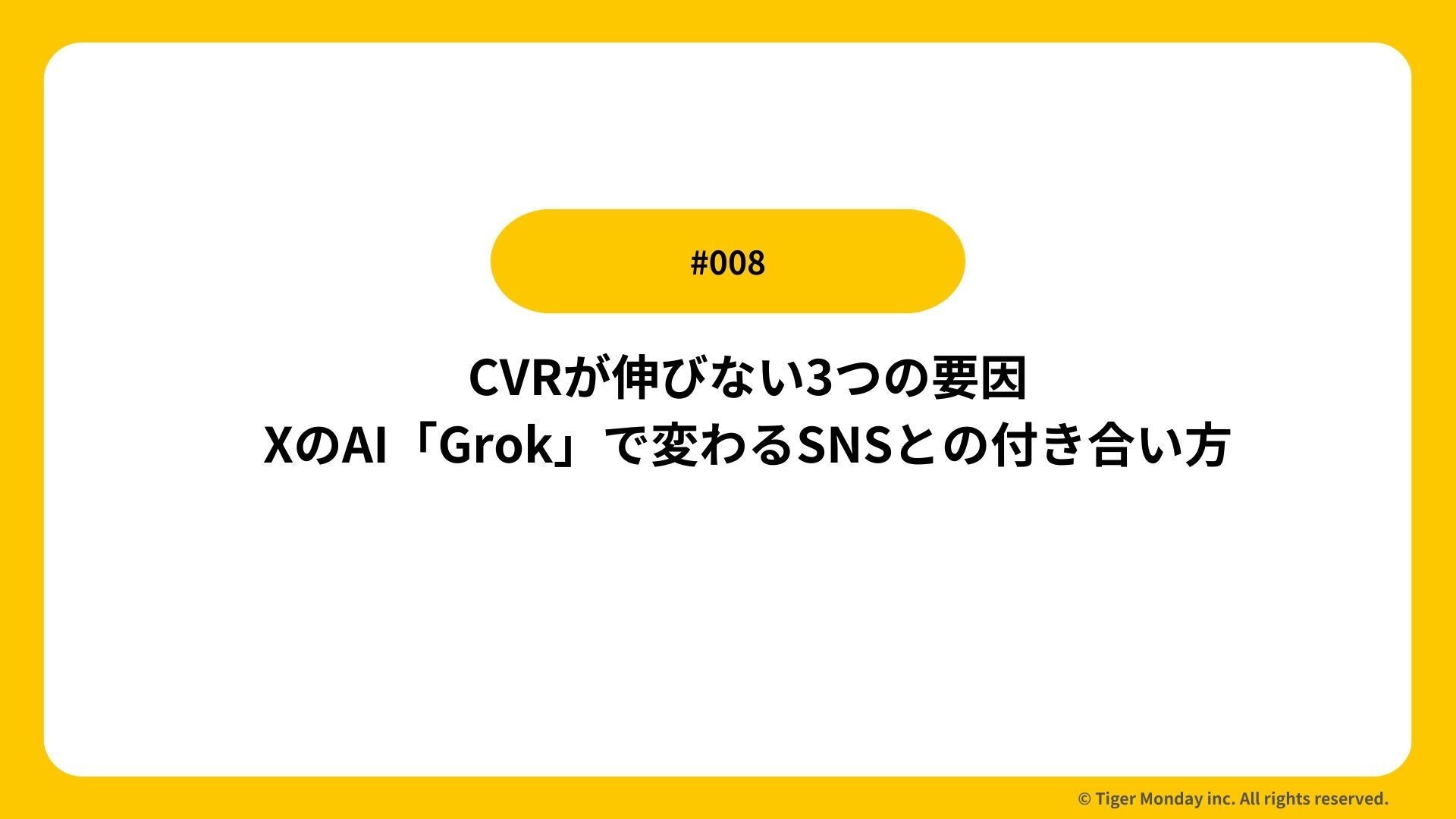 #008

CVRが伸びない3つの要因
XのAI「Grok」で変わるSNSとの付き合い方

© Tiger Monday inc. All rights reserved.